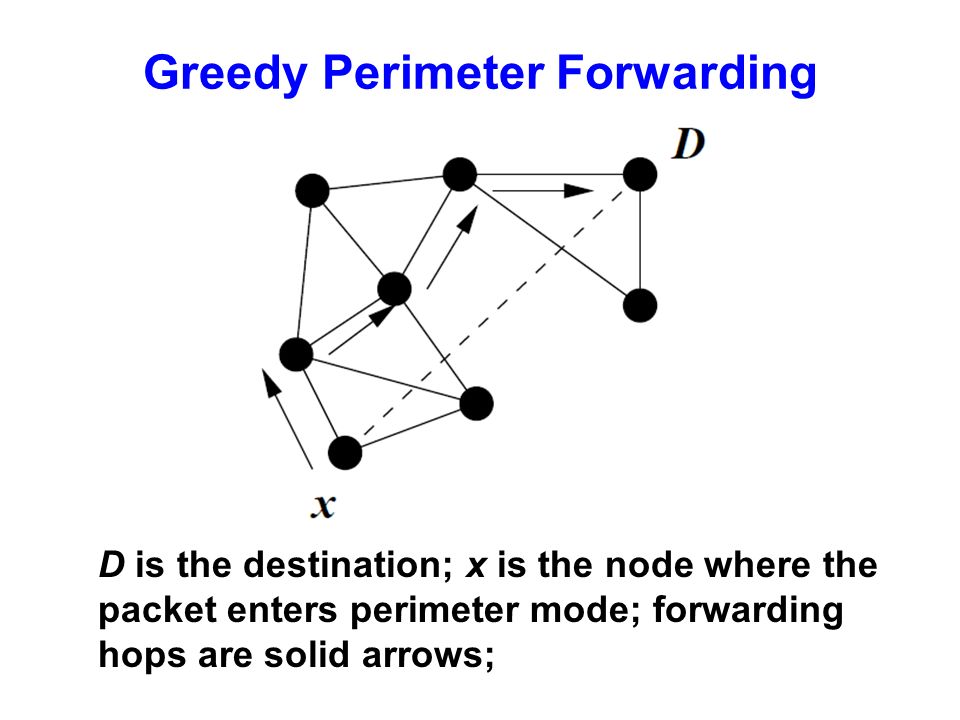 Greedy Perimeter Forwarding

D

x

D is the destination; x is the node where the packet enters perimeter mode; forwarding hops are solid arrows;